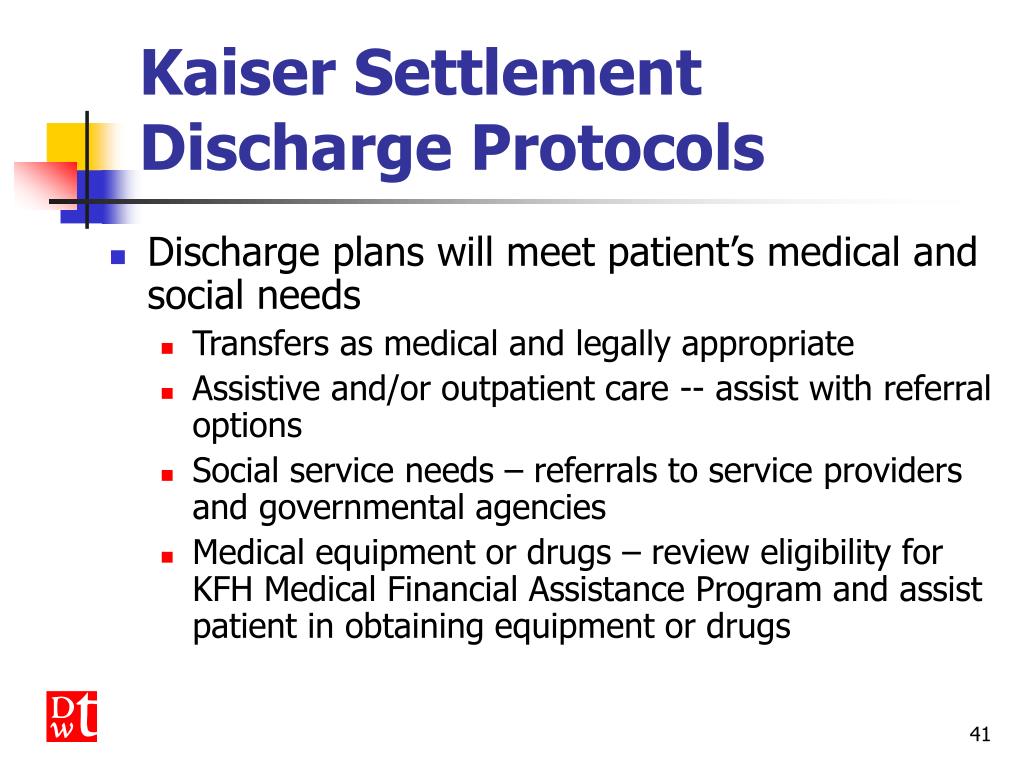 Kaiser Settlement Discharge Protocols

- Discharge plans will meet patient's medical and social needs
  - Transfers as medical and legally appropriate
  - Assistive and/or outpatient care -- assist with referral options
  - Social service needs – referrals to service providers and governmental agencies
  - Medical equipment or drugs – review eligibility for KFH Medical Financial Assistance Program and assist patient in obtaining equipment or drugs

DWT

41